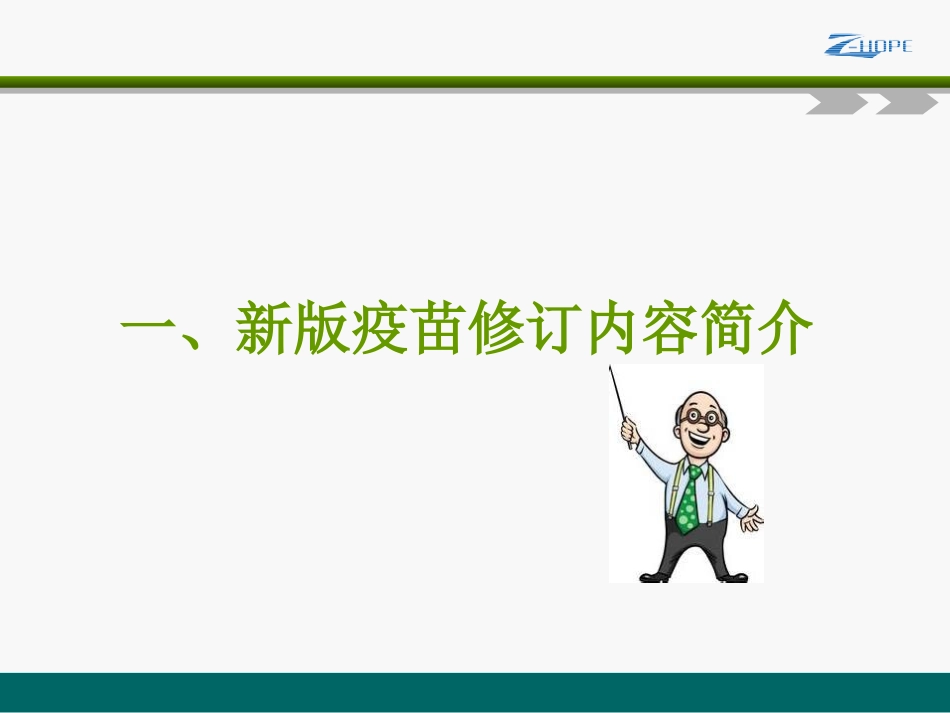 Z-HOPE

一、新版疫苗修订内容简介